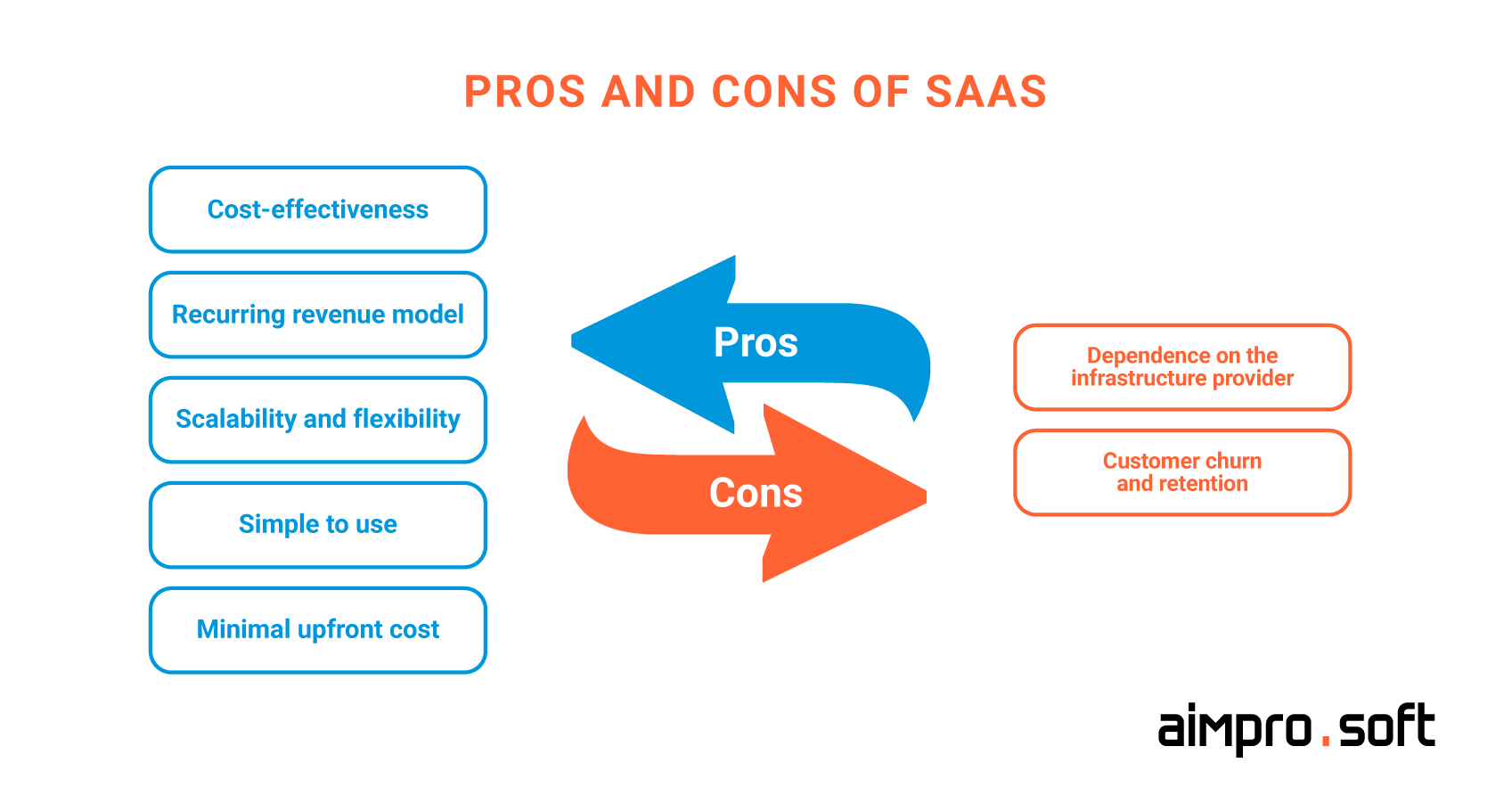 PROS AND CONS OF SAAS

Cost-effectiveness

Recurring revenue model

Scalability and flexibility

Simple to use

Minimal upfront cost

Pros

Cons

Dependence on the infrastructure provider

Customer churn and retention

aimpro.soft